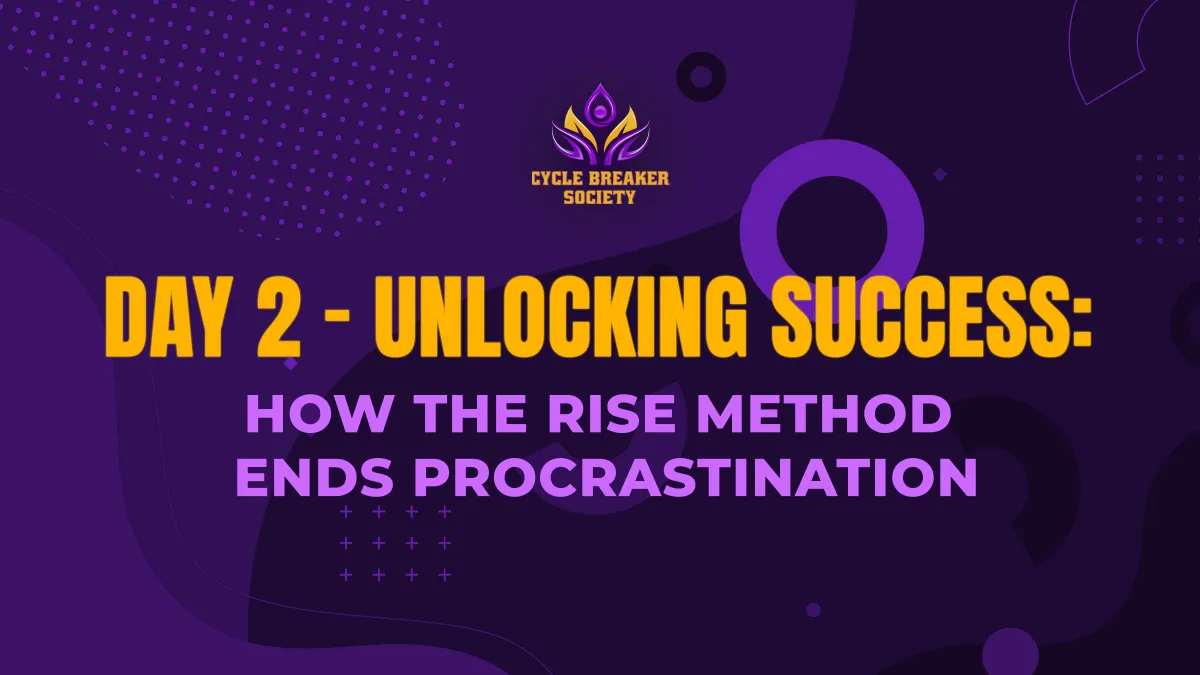 CYCLE BREAKER SOCIETY

DAY 2 - UNLOCKING SUCCESS:

HOW THE RISE METHOD ENDS PROCRASTINATION